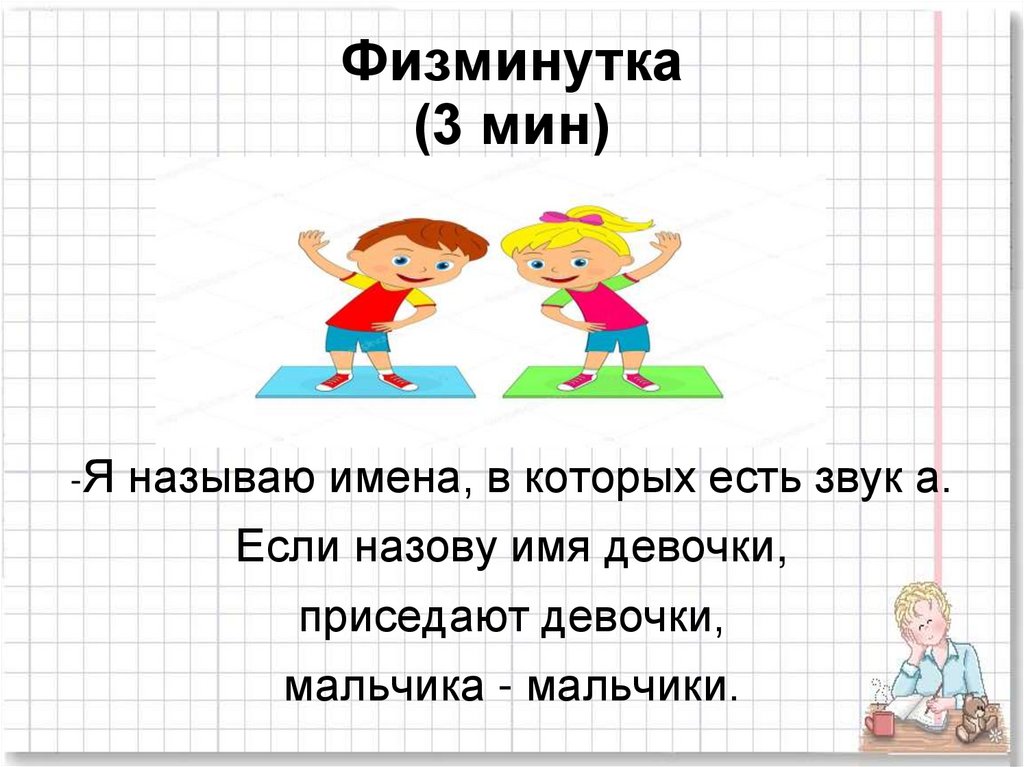 Физминутка
(3 мин)

-Я называю имена, в которых есть звук а.

Если назову имя девочки,

приседают девочки,

мальчика - мальчики.